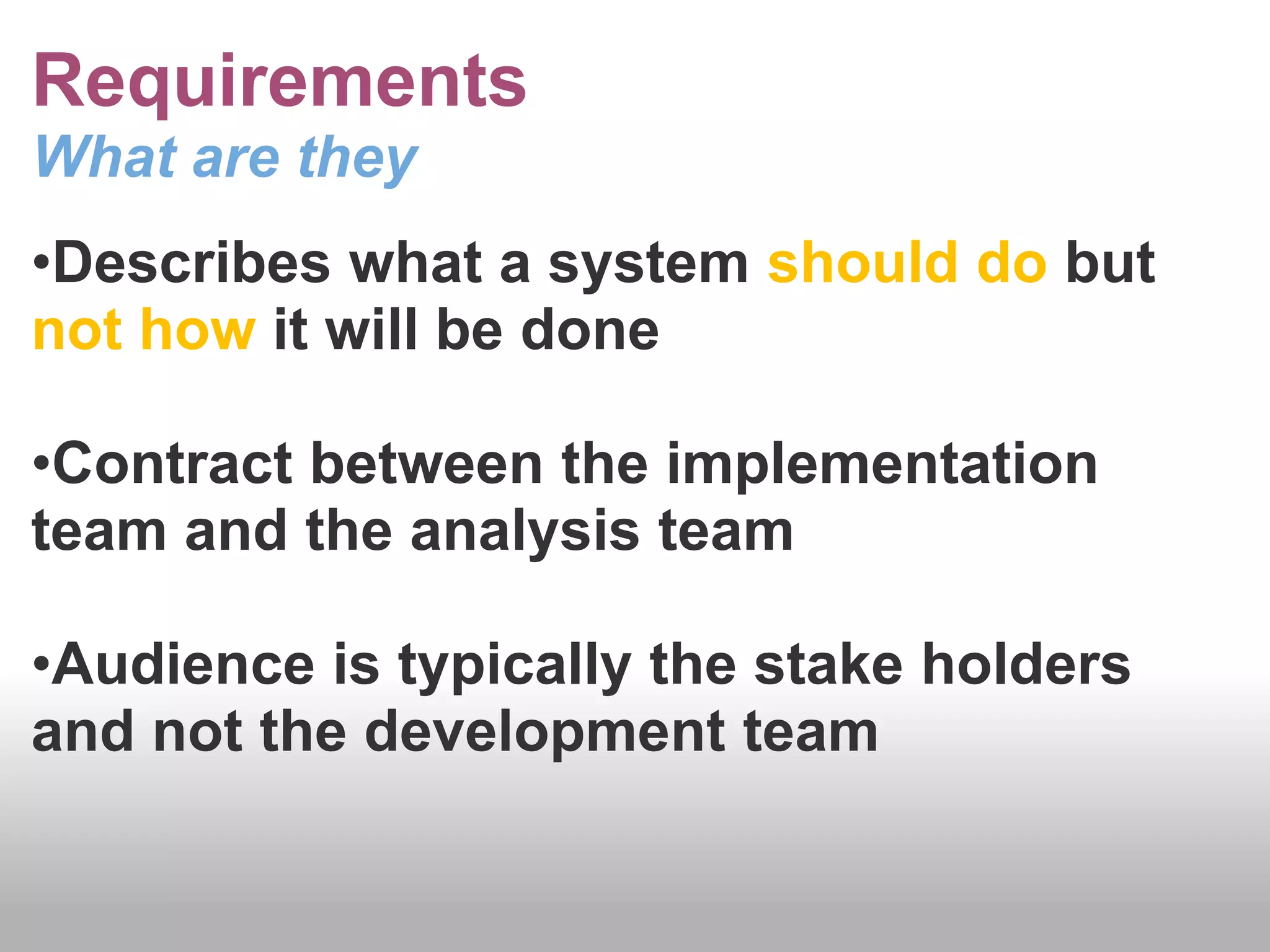 Requirements
What are they

•Describes what a system should do but not how it will be done

•Contract between the implementation team and the analysis team

•Audience is typically the stake holders and not the development team